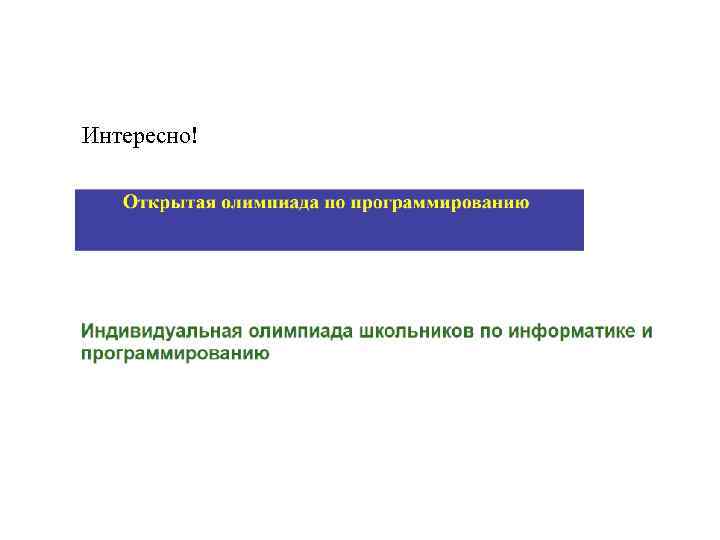 Интересно!

Открытая олимпиада по программированию

Индивидуальная олимпиада школьников по информатике и программированию